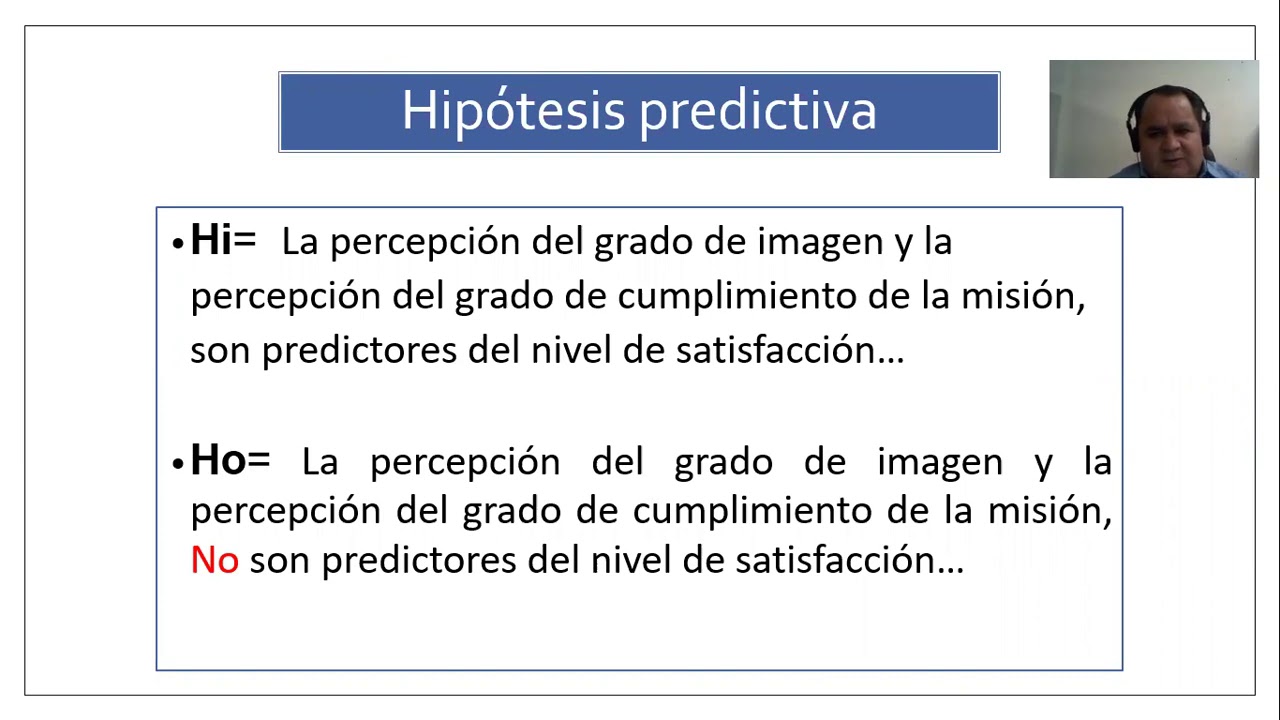 Hipótesis predictiva

• Hi= La percepción del grado de imagen y la percepción del grado de cumplimiento de la misión, son predictores del nivel de satisfacción…

• Ho= La percepción del grado de imagen y la percepción del grado de cumplimiento de la misión, No son predictores del nivel de satisfacción…